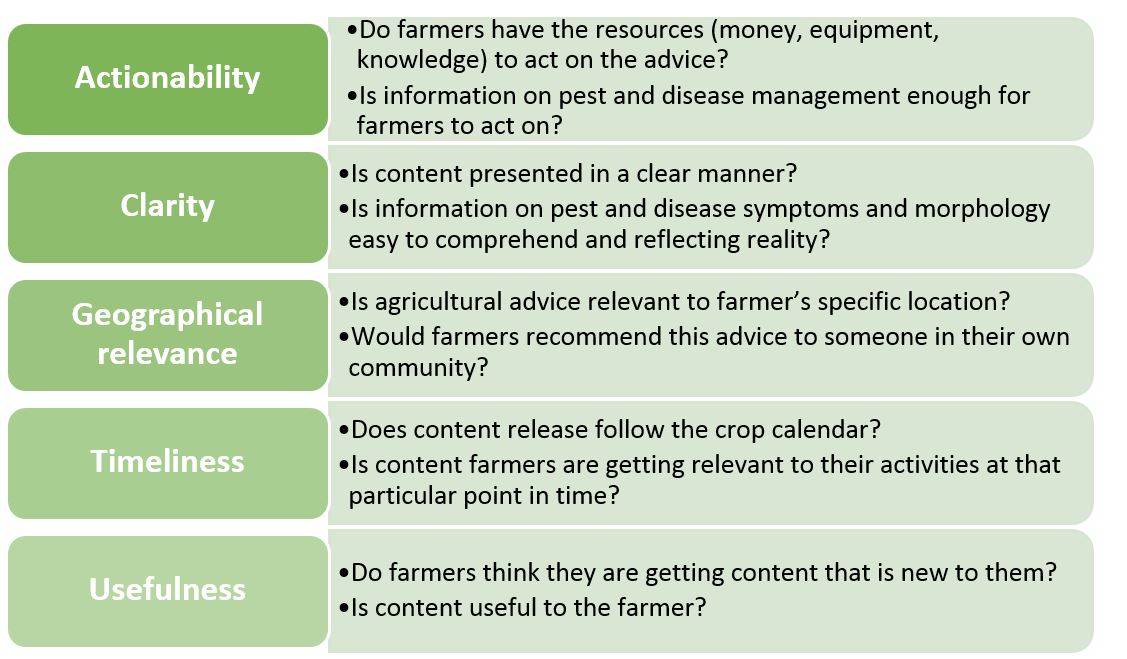 Actionability

•Do farmers have the resources (money, equipment, knowledge) to act on the advice?
•Is information on pest and disease management enough for farmers to act on?

Clarity

•Is content presented in a clear manner?
•Is information on pest and disease symptoms and morphology easy to comprehend and reflecting reality?

Geographical relevance

•Is agricultural advice relevant to farmer's specific location?
•Would farmers recommend this advice to someone in their own community?

Timeliness

•Does content release follow the crop calendar?
•Is content farmers are getting relevant to their activities at that particular point in time?

Usefulness

•Do farmers think they are getting content that is new to them?
•Is content useful to the farmer?